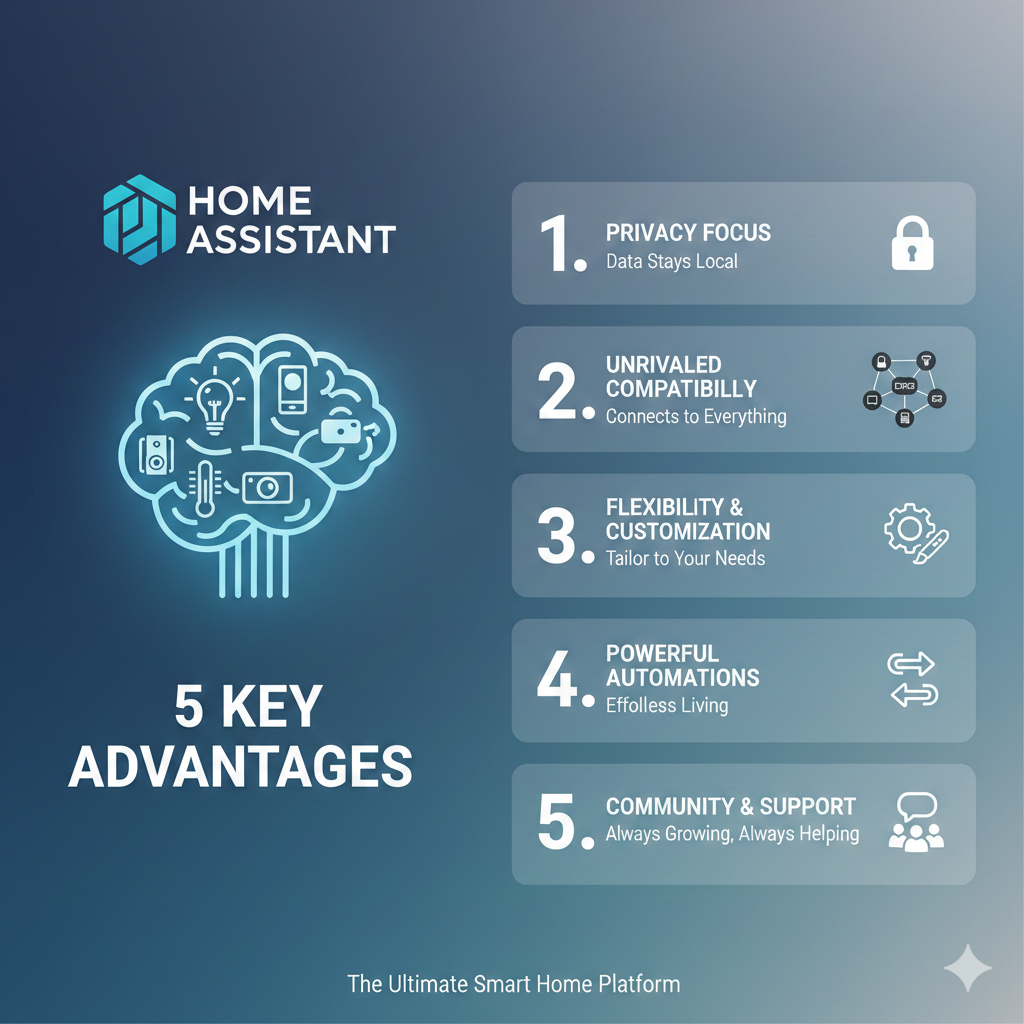 HOME ASSISTANT

5 KEY ADVANTAGES

1. PRIVACY FOCUS
Data Stays Local

2. UNRIVALED COMPATIBILLY
Connects to Everything

ORG

3. FLEXIBILITY & CUSTOMIZATION
Tailor to Your Needs

4. POWERFUL AUTOMATIONS
Effolless Living

5. COMMUNITY & SUPPORT
Always Growing, Always Helping

The Ultimate Smart Home Platform